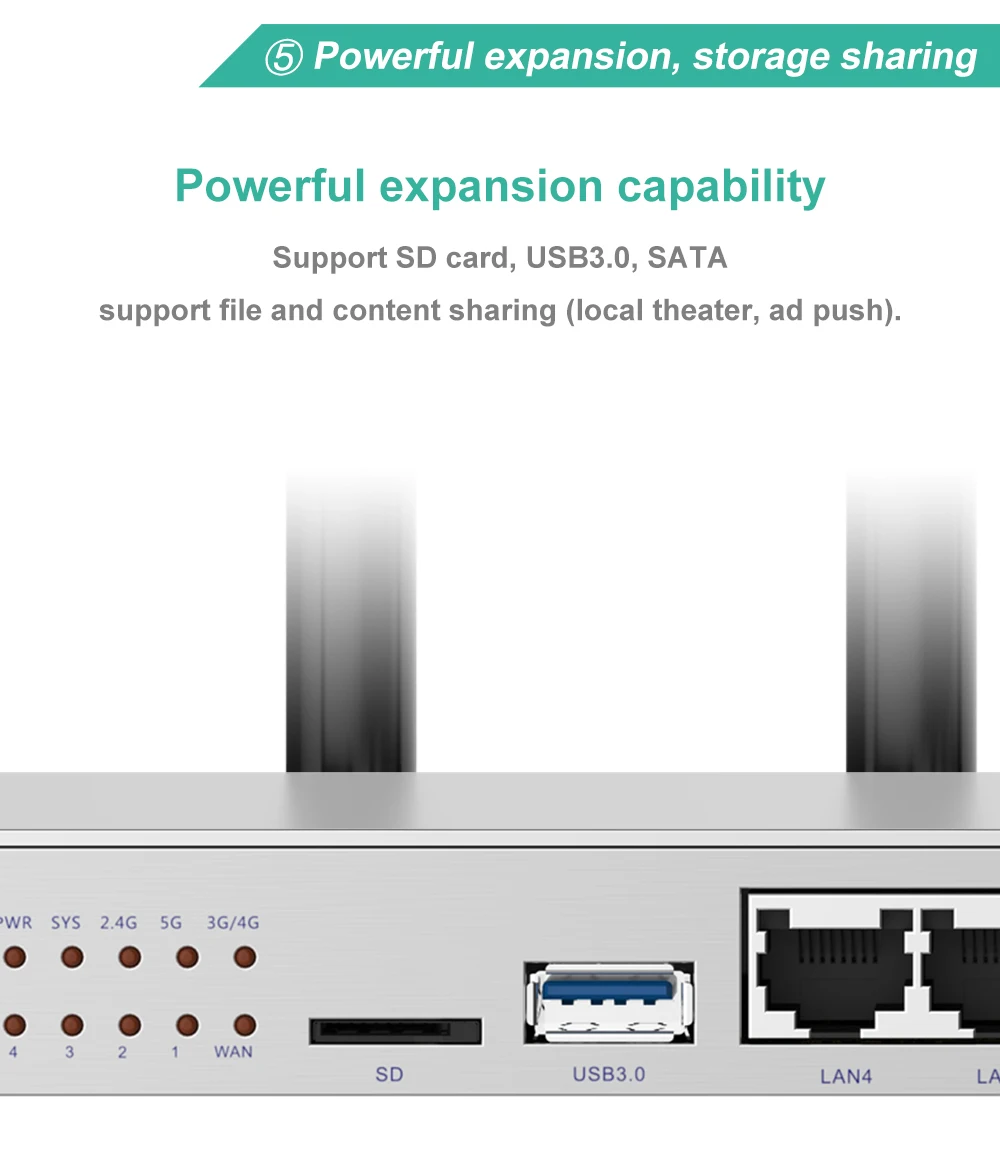 ⑤ Powerful expansion, storage sharing

Powerful expansion capability

Support SD card, USB3.0, SATA

support file and content sharing (local theater, ad push).

PWR SYS 2.4G 5G 3G/4G

4 3 2 1 WAN

SD

USB3.0

LAN4

LA